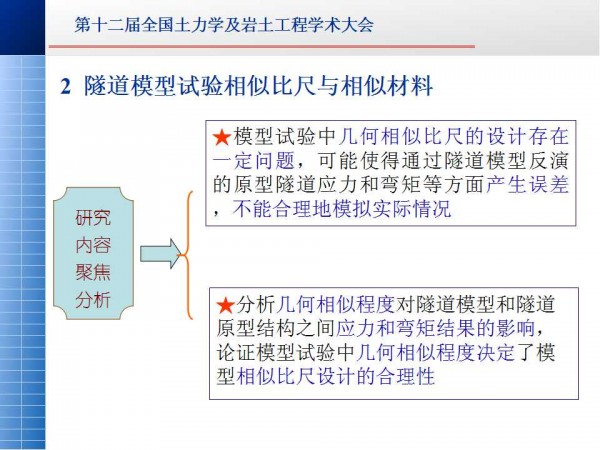 第十二届全国土力学及岩土工程学术大会

2 隧道模型试验相似比尺与相似材料

研究内容聚焦分析

★模型试验中几何相似比尺的设计存在一定问题，可能使得通过隧道模型反演的原型隧道应力和弯矩等方面产生误差，不能合理地模拟实际情况

★分析几何相似程度对隧道模型和隧道原型结构之间应力和弯矩结果的影响，论证模型试验中几何相似程度决定了模型相似比尺设计的合理性